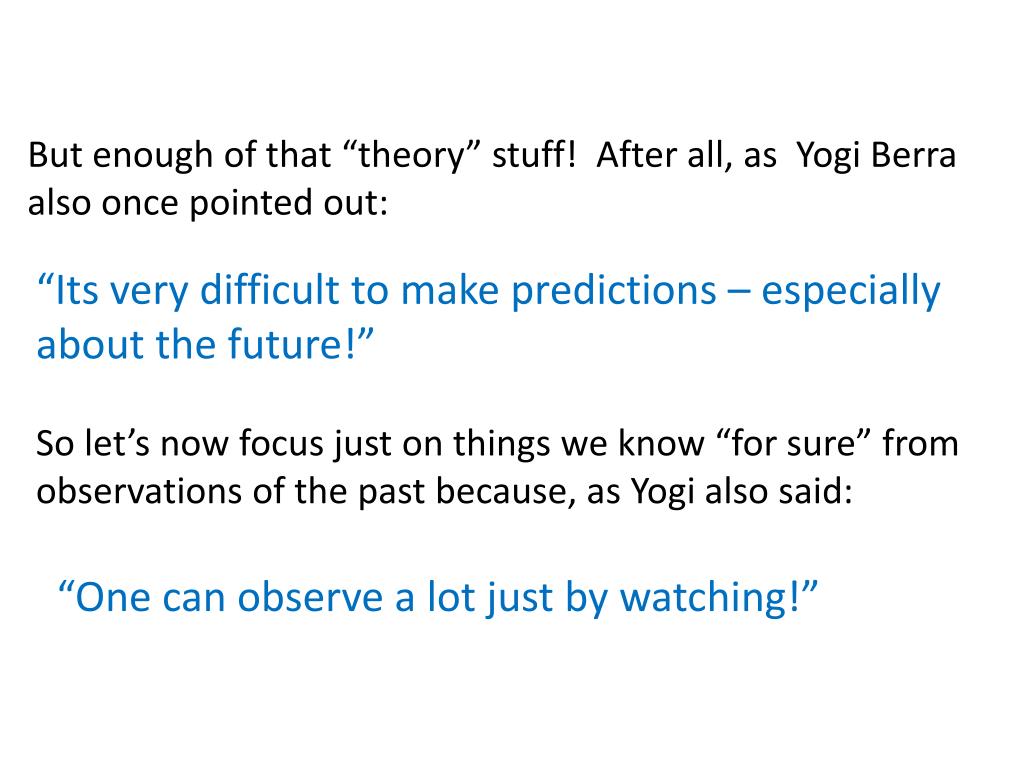 But enough of that “theory” stuff!  After all, as  Yogi Berra also once pointed out:

“Its very difficult to make predictions – especially about the future!”

So let’s now focus just on things we know “for sure” from observations of the past because, as Yogi also said:

“One can observe a lot just by watching!”